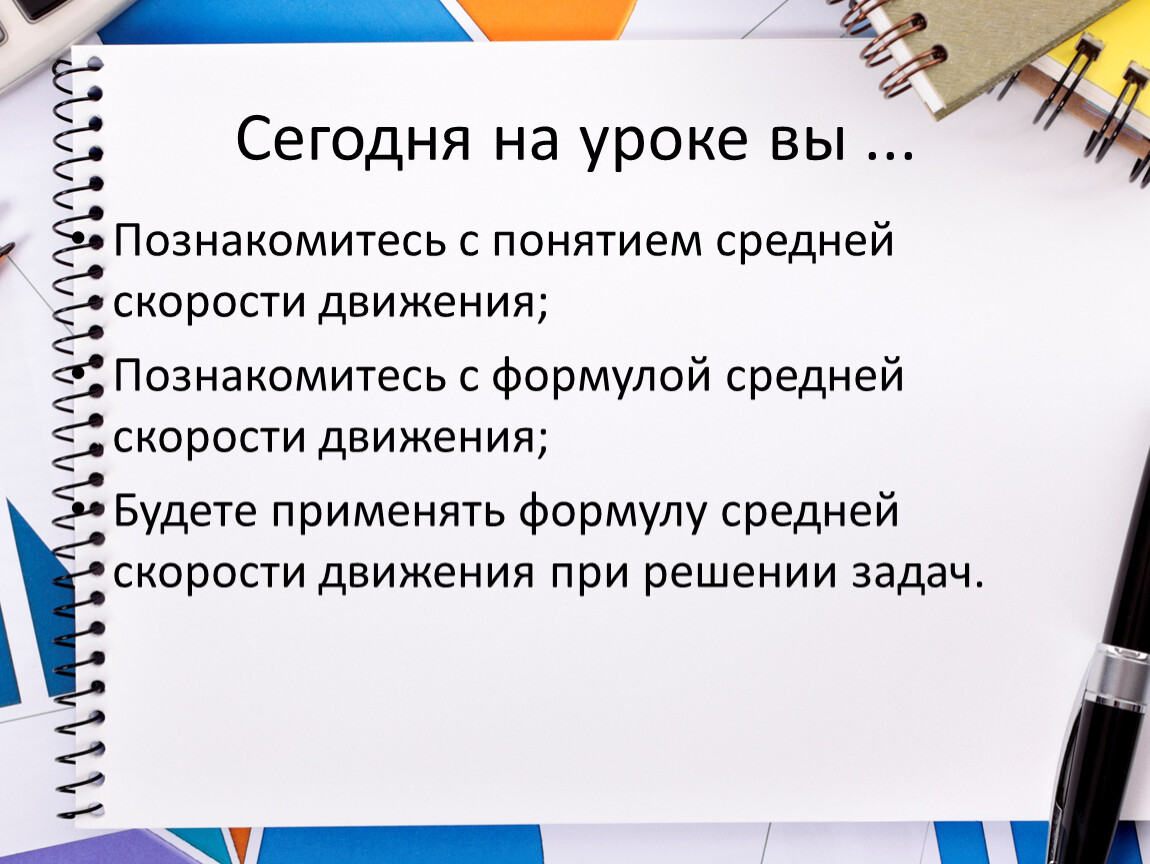 Сегодня на уроке вы ...

• Познакомитесь с понятием средней скорости движения;

• Познакомитесь с формулой средней скорости движения;

• Будете применять формулу средней скорости движения при решении задач.